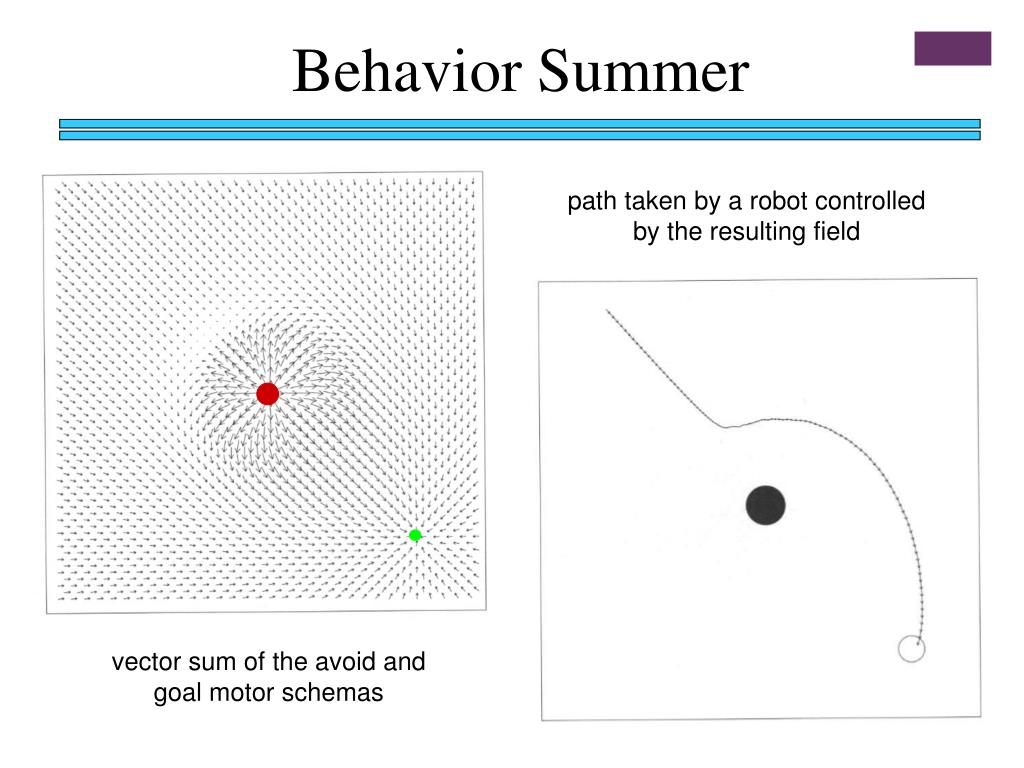 Behavior Summer

path taken by a robot controlled by the resulting field

vector sum of the avoid and goal motor schemas